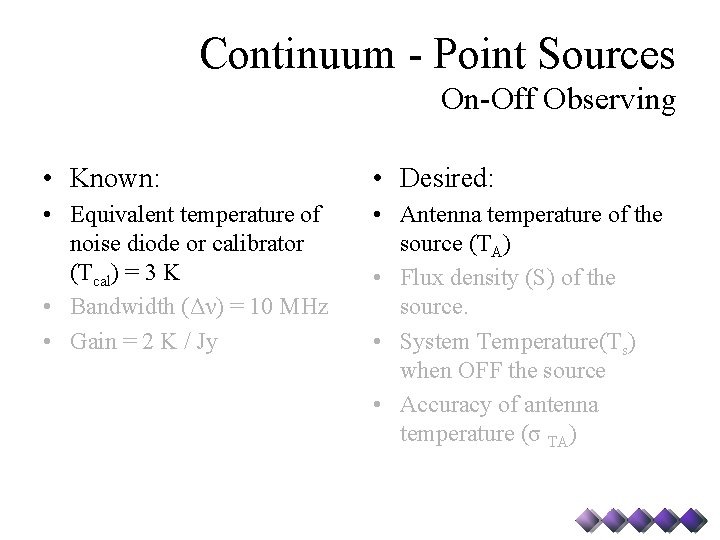 Continuum - Point Sources
On-Off Observing

• Known:
• Equivalent temperature of noise diode or calibrator ($T_{cal}$) = 3 K
• Bandwidth ($\Delta\nu$) = 10 MHz
• Gain = 2 K / Jy

• Desired:
• Antenna temperature of the source ($T_A$)
• Flux density (S) of the source.
• System Temperature($T_s$) when OFF the source
• Accuracy of antenna temperature ($\sigma_{TA}$)